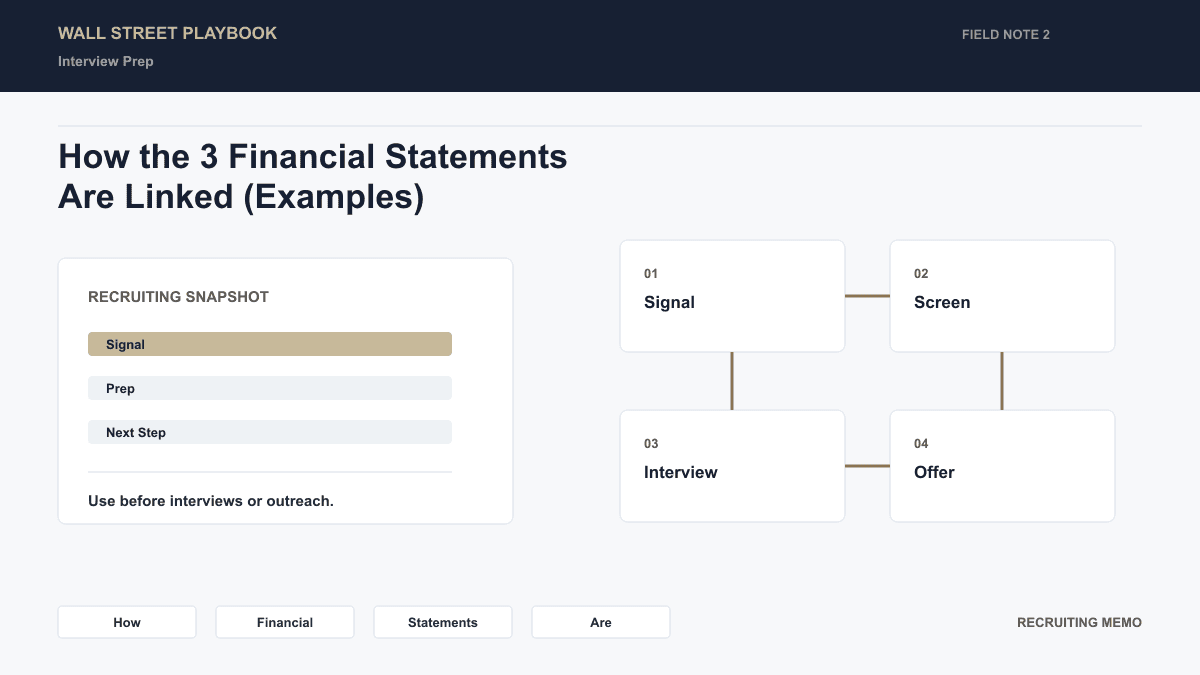 WALL STREET PLAYBOOK
Interview Prep

FIELD NOTE 2

How the 3 Financial Statements Are Linked (Examples)

RECRUITING SNAPSHOT

Signal

Prep

Next Step

Use before interviews or outreach.

01
Signal

02
Screen

03
Interview

04
Offer

How

Financial

Statements

Are

RECRUITING MEMO